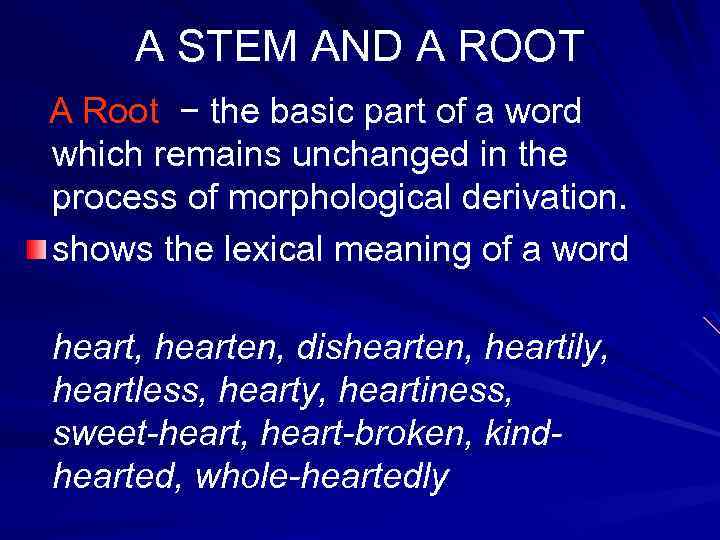 A STEM AND A ROOT

A Root − the basic part of a word which remains unchanged in the process of morphological derivation.

shows the lexical meaning of a word

heart, hearten, dishearten, heartily, heartless, hearty, heartiness, sweet-heart, heart-broken, kind-hearted, whole-heartedly